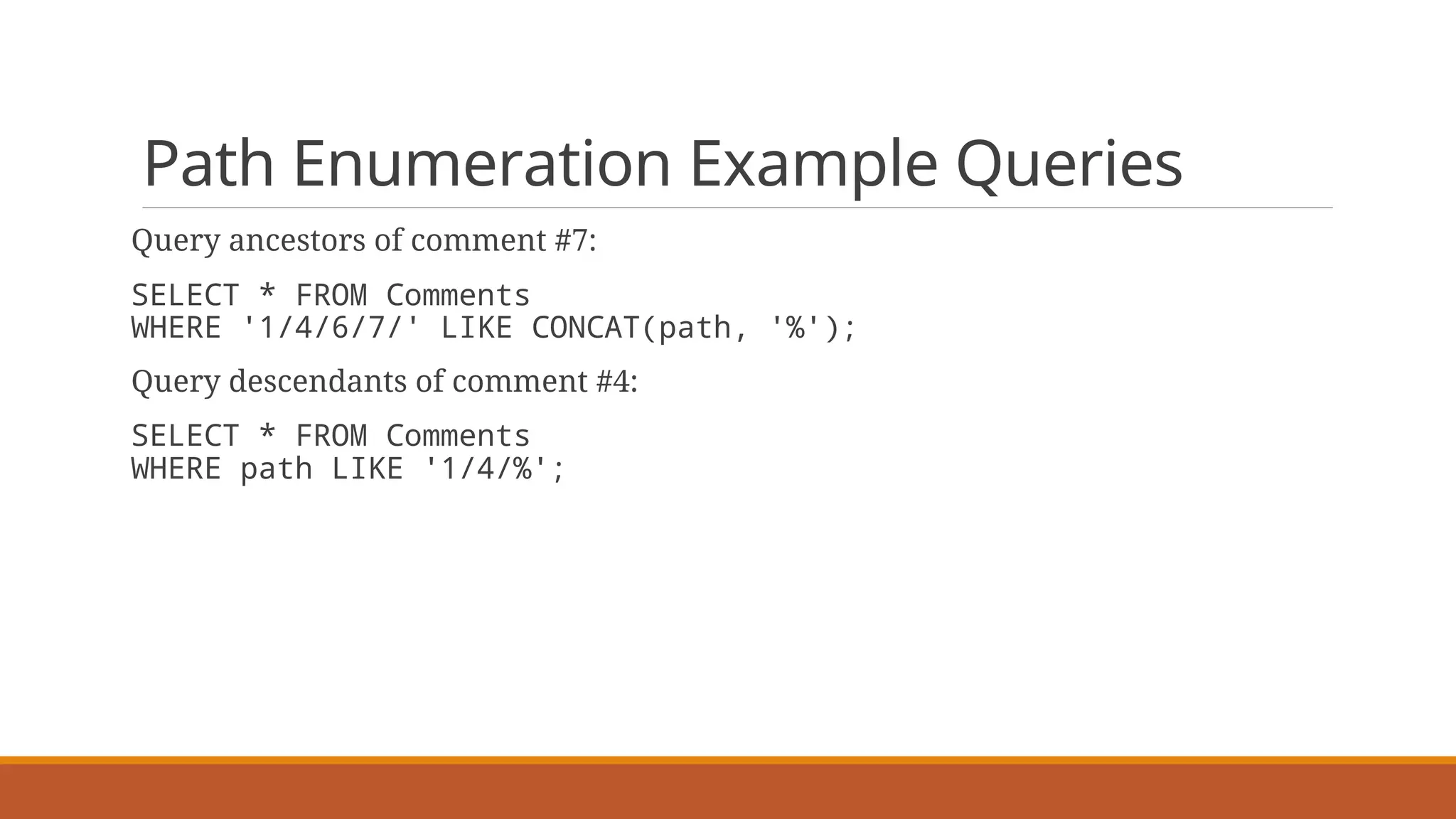 Path Enumeration Example Queries

Query ancestors of comment #7:

SELECT * FROM Comments
WHERE '1/4/6/7/' LIKE CONCAT(path, '%');

Query descendants of comment #4:

SELECT * FROM Comments
WHERE path LIKE '1/4/%';